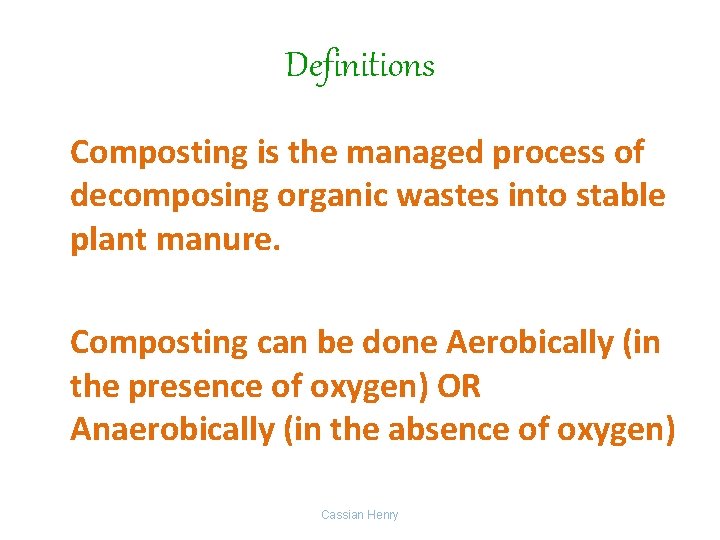 Definitions

Composting is the managed process of decomposing organic wastes into stable plant manure.

Composting can be done Aerobically (in the presence of oxygen) OR Anaerobically (in the absence of oxygen)

Cassian Henry